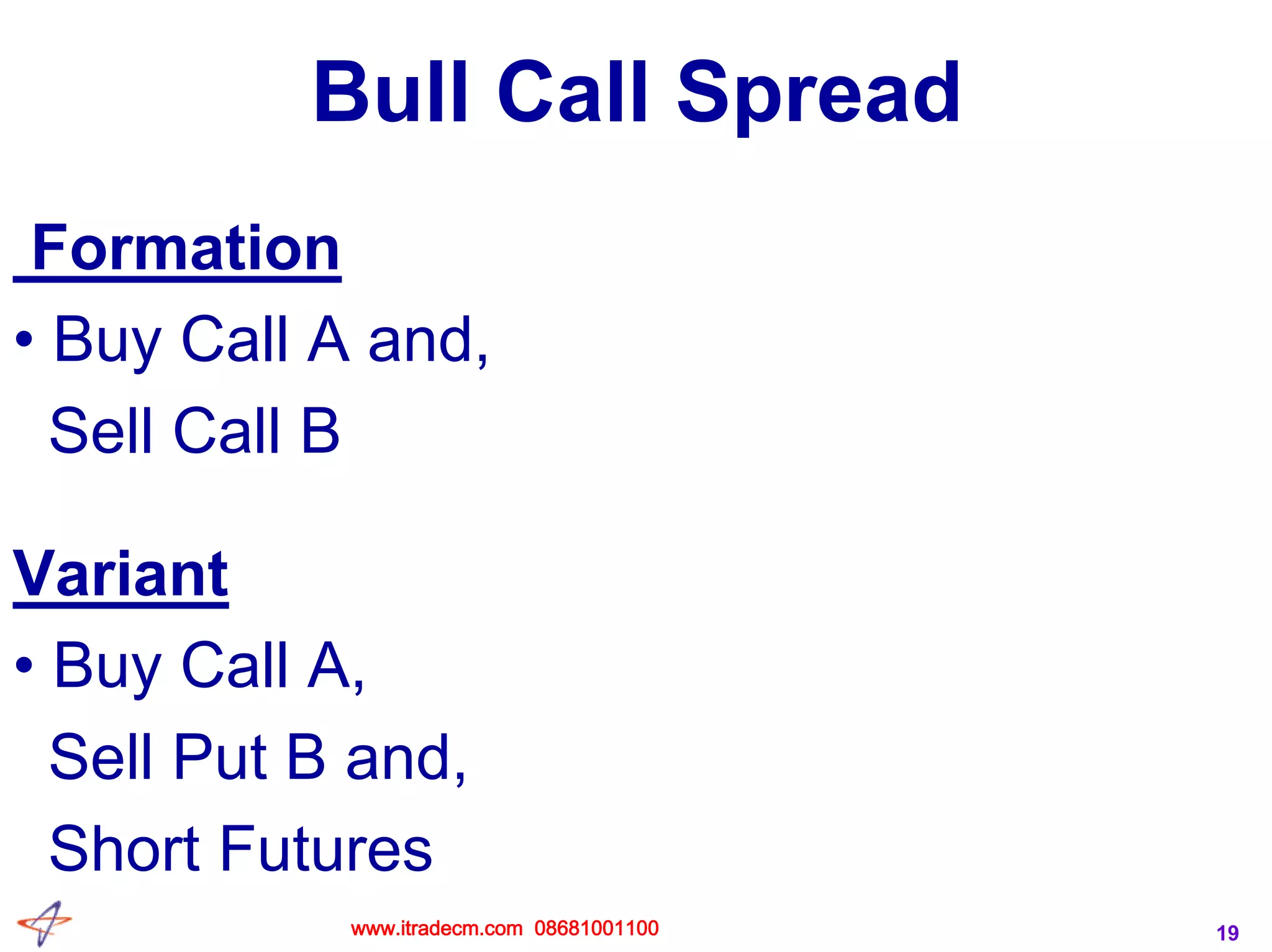 Bull Call Spread

Formation

• Buy Call A and,
Sell Call B

Variant

• Buy Call A,
Sell Put B and,
Short Futures

www.itradecm.com 08681001100

19